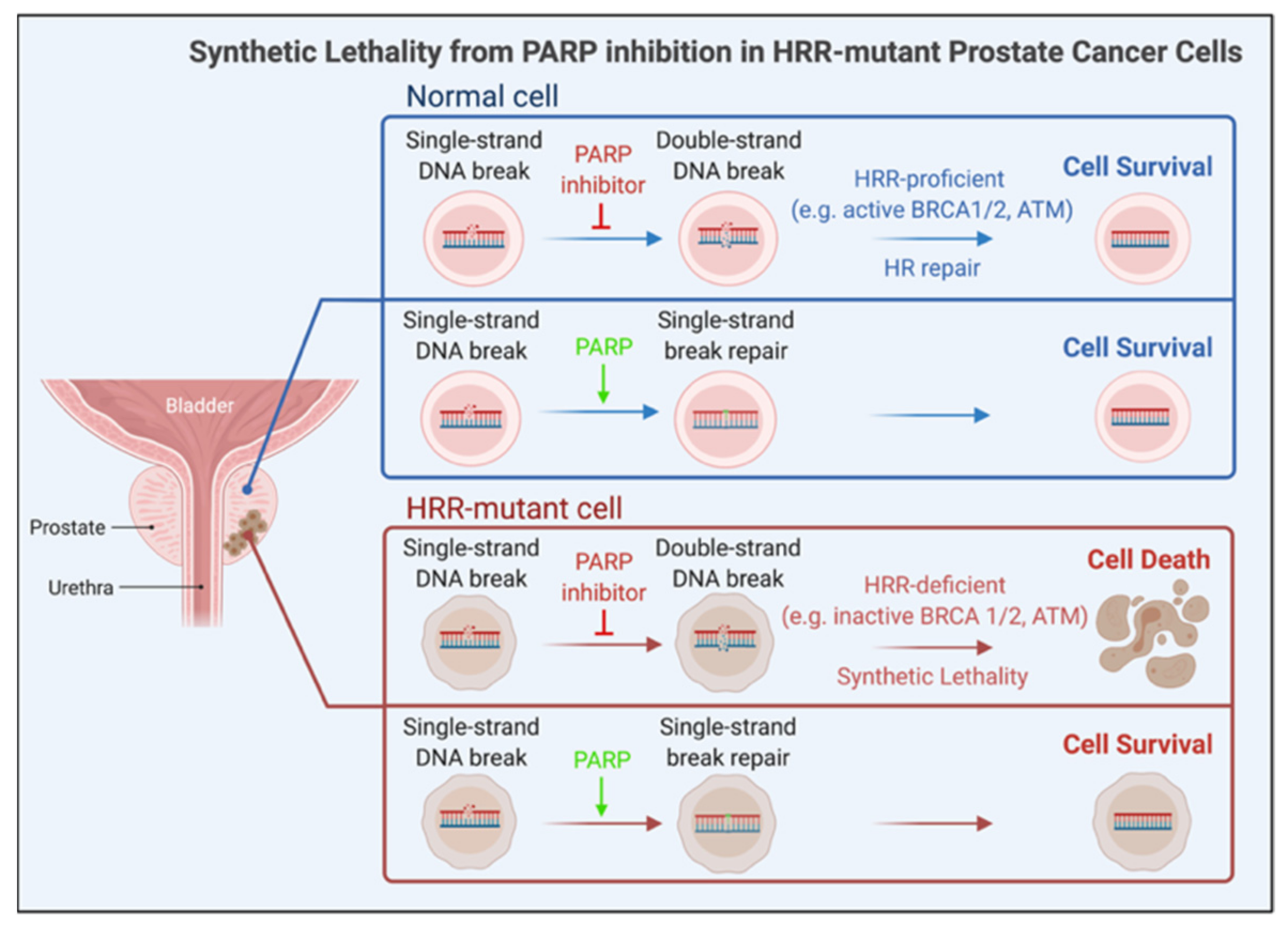 Synthetic Lethality from PARP inhibition in HRR-mutant Prostate Cancer Cells

Normal cell

Single-strand DNA break

PARP inhibitor

Double-strand DNA break

HRR-proficient (e.g. active BRCA1/2, ATM)

HR repair

Cell Survival

Single-strand DNA break

PARP

Single-strand break repair

Cell Survival

Bladder

Prostate

Urethra

HRR-mutant cell

Single-strand DNA break

PARP inhibitor

Double-strand DNA break

HRR-deficient (e.g. inactive BRCA 1/2, ATM)

Synthetic Lethality

Cell Death

Single-strand DNA break

PARP

Single-strand break repair

Cell Survival